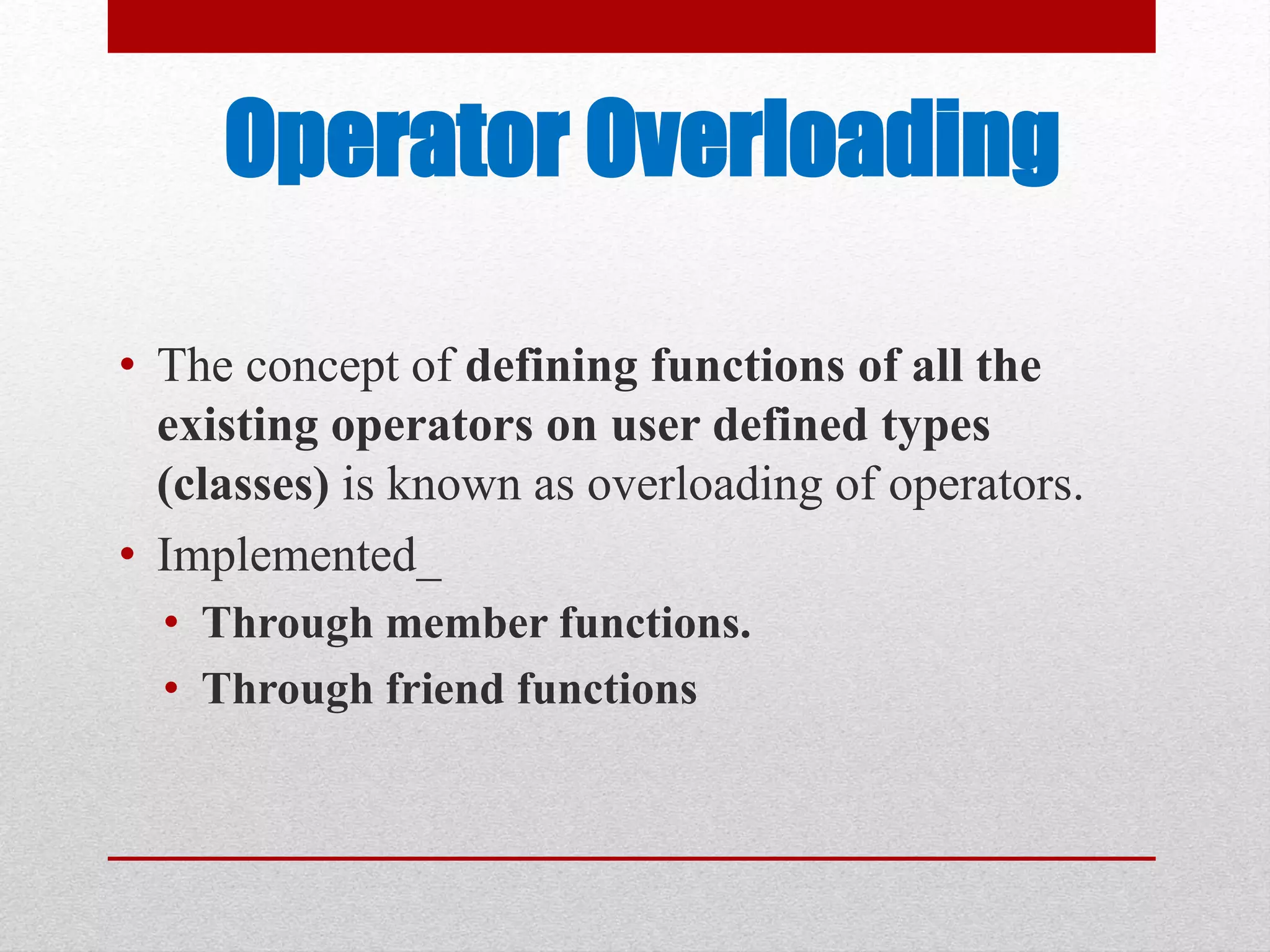 Operator Overloading

• The concept of defining functions of all the existing operators on user defined types (classes) is known as overloading of operators.
• Implemented_
  • Through member functions.
  • Through friend functions